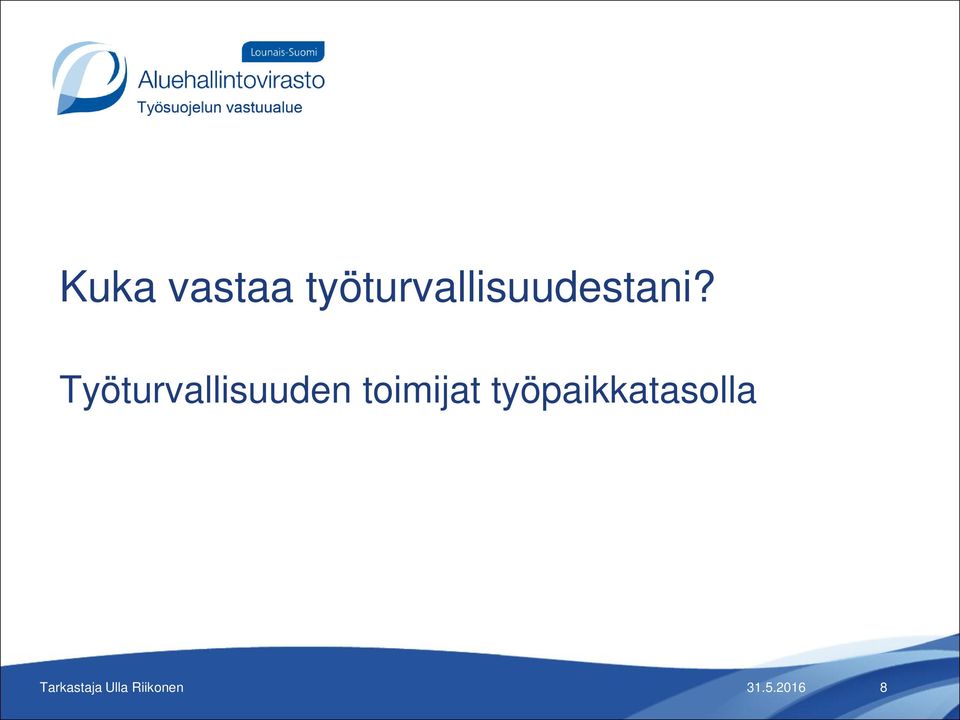 Lounais-Suomi
Aluehallintovirasto
Työsuojelun vastuualue

Kuka vastaa työturvallisuudestani?

Työturvallisuuden toimijat työpaikkatasolla

Tarkastaja Ulla Riikonen
31.5.2016
8